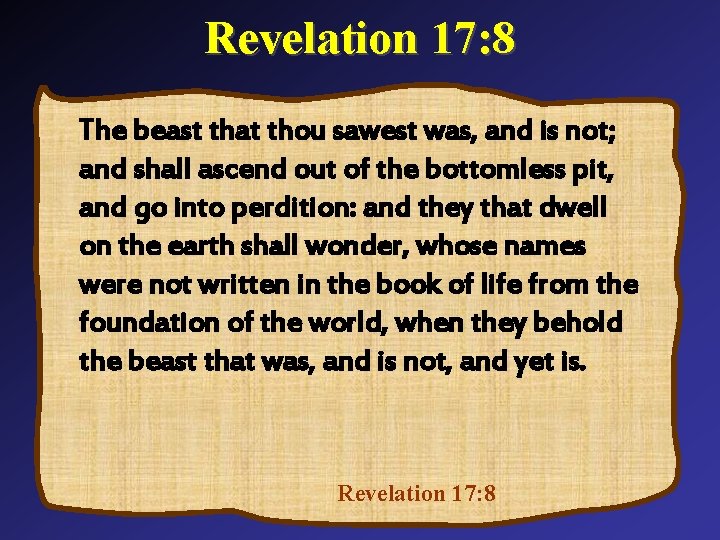 Revelation 17:8

The beast that thou sawest was, and is not; and shall ascend out of the bottomless pit, and go into perdition: and they that dwell on the earth shall wonder, whose names were not written in the book of life from the foundation of the world, when they behold the beast that was, and is not, and yet is.

Revelation 17:8